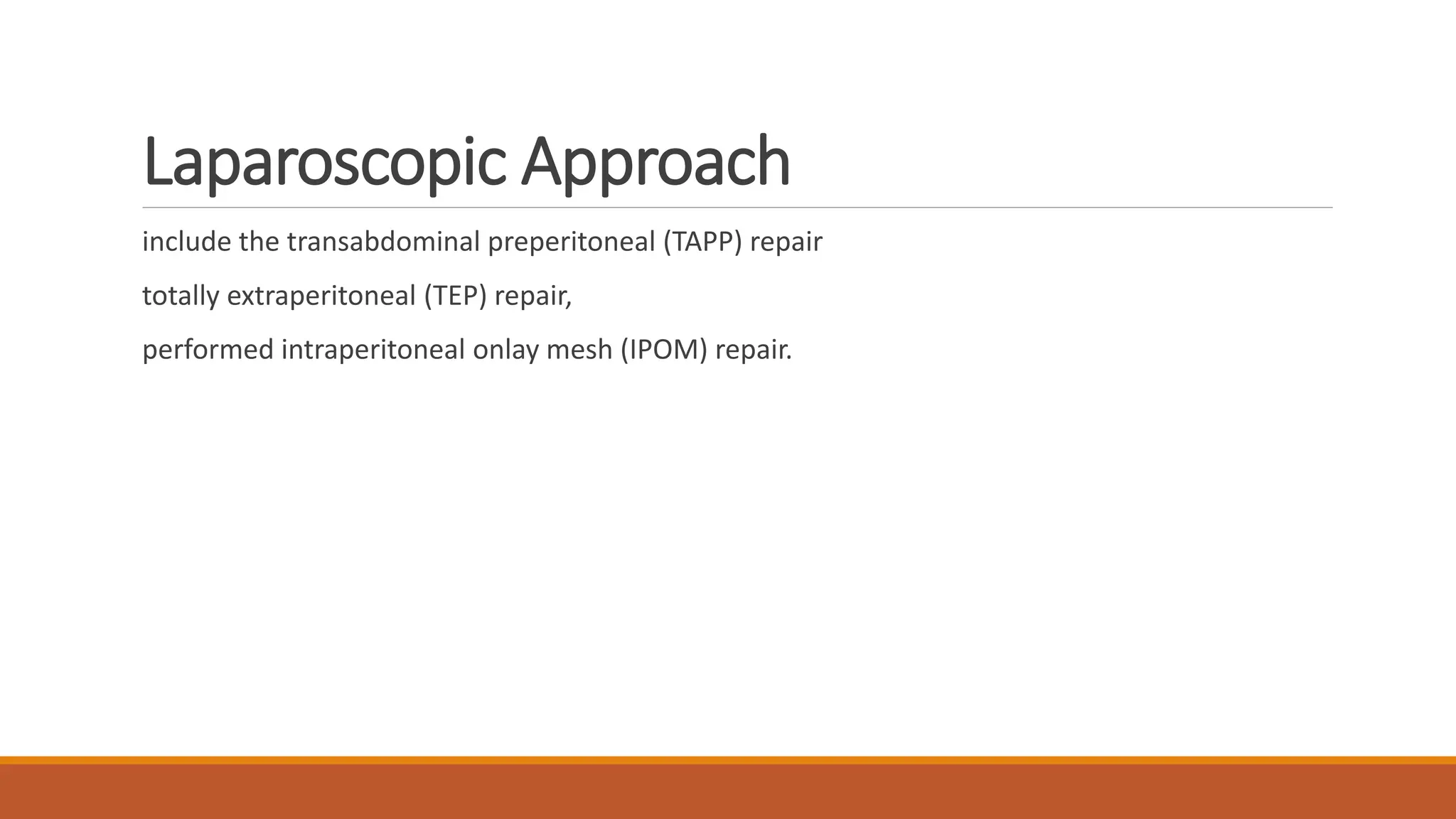 Laparoscopic Approach

include the transabdominal preperitoneal (TAPP) repair

totally extraperitoneal (TEP) repair,

performed intraperitoneal onlay mesh (IPOM) repair.